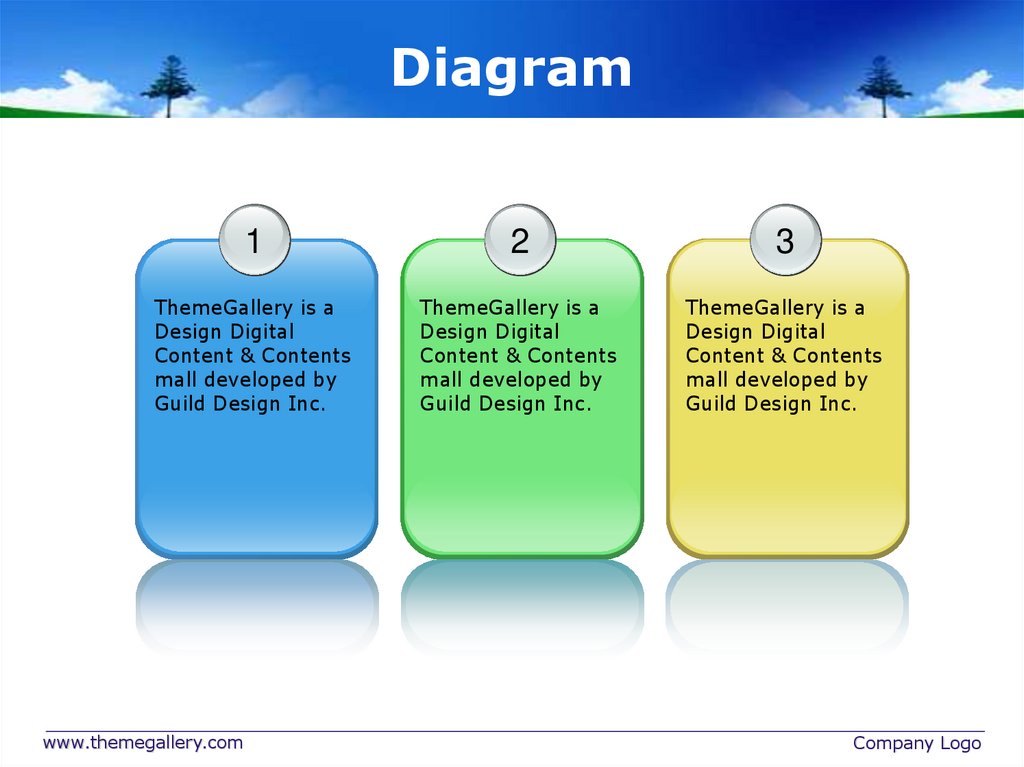 Diagram

1

ThemeGallery is a Design Digital Content & Contents mall developed by Guild Design Inc.

2

ThemeGallery is a Design Digital Content & Contents mall developed by Guild Design Inc.

3

ThemeGallery is a Design Digital Content & Contents mall developed by Guild Design Inc.

www.themegallery.com

Company Logo